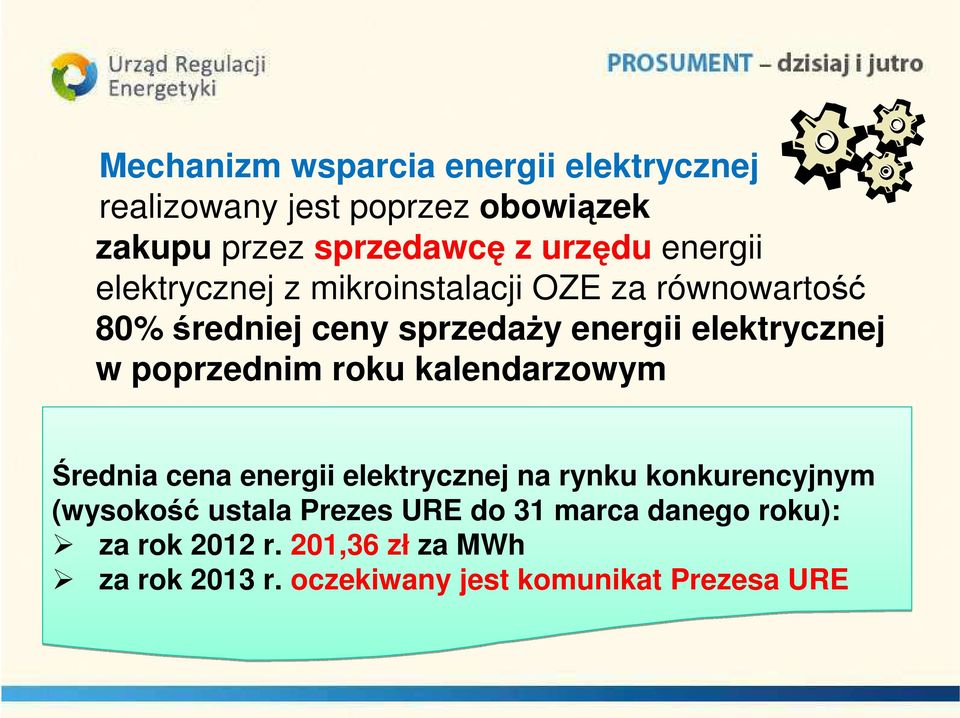 Urząd Regulacji Energetyki

PROSUMENT – dzisiaj i jutro

Mechanizm wsparcia energii elektrycznej realizowany jest poprzez obowiązek zakupu przez sprzedawcę z urzędu energii elektrycznej z mikroinstalacji OZE za równowartość 80% średniej ceny sprzedaży energii elektrycznej w poprzednim roku kalendarzowym

Średnia cena energii elektrycznej na rynku konkurencyjnym (wysokość ustala Prezes URE do 31 marca danego roku):
➢ za rok 2012 r. 201,36 zł za MWh
➢ za rok 2013 r. oczekiwany jest komunikat Prezesa URE